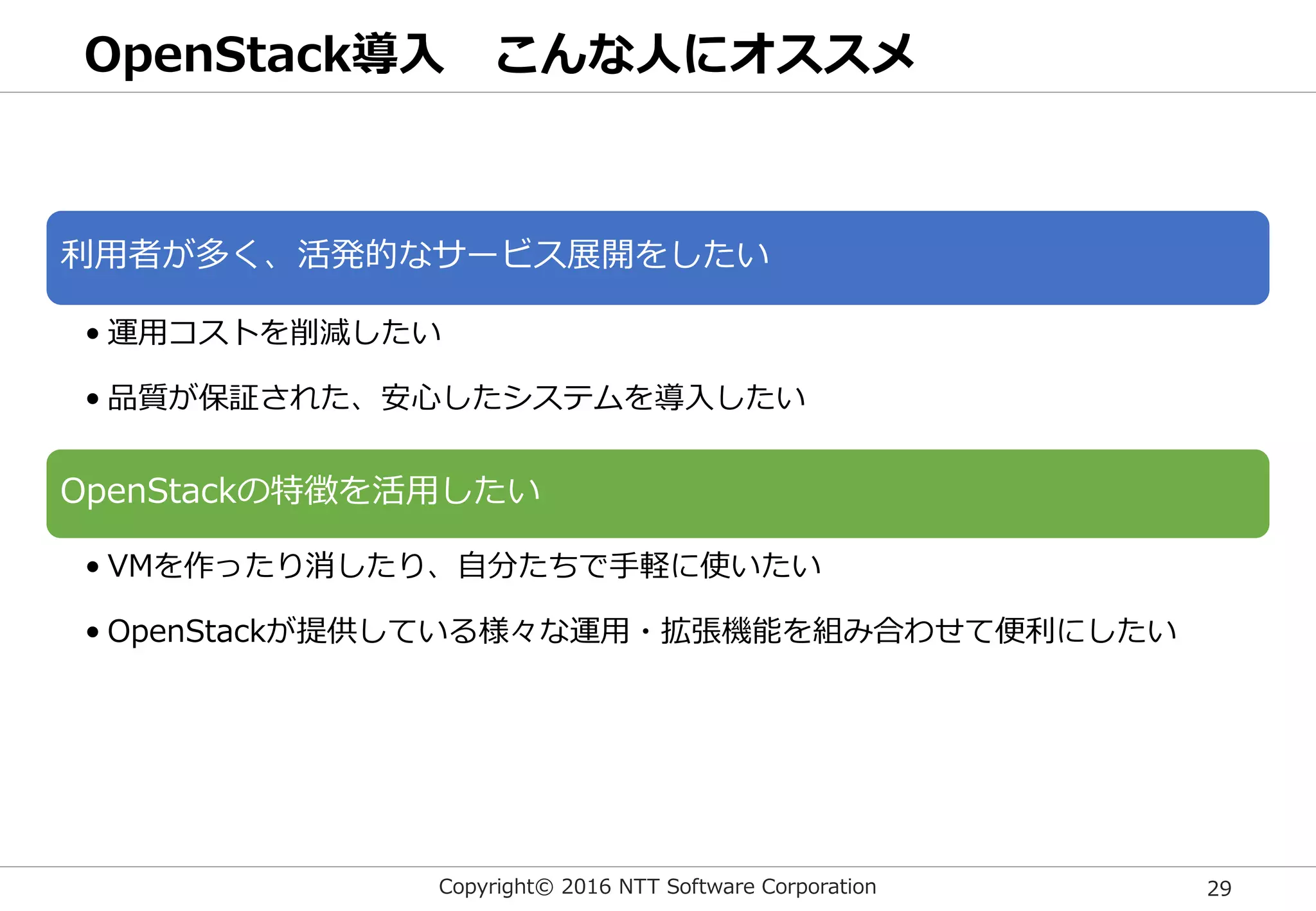 OpenStack導入　こんな人にオススメ

利用者が多く、活発的なサービス展開をしたい

• 運用コストを削減したい

• 品質が保証された、安心したシステムを導入したい

OpenStackの特徴を活用したい

• VMを作ったり消したり、自分たちで手軽に使いたい

• OpenStackが提供している様々な運用・拡張機能を組み合わせて便利にしたい

Copyright© 2016 NTT Software Corporation

29